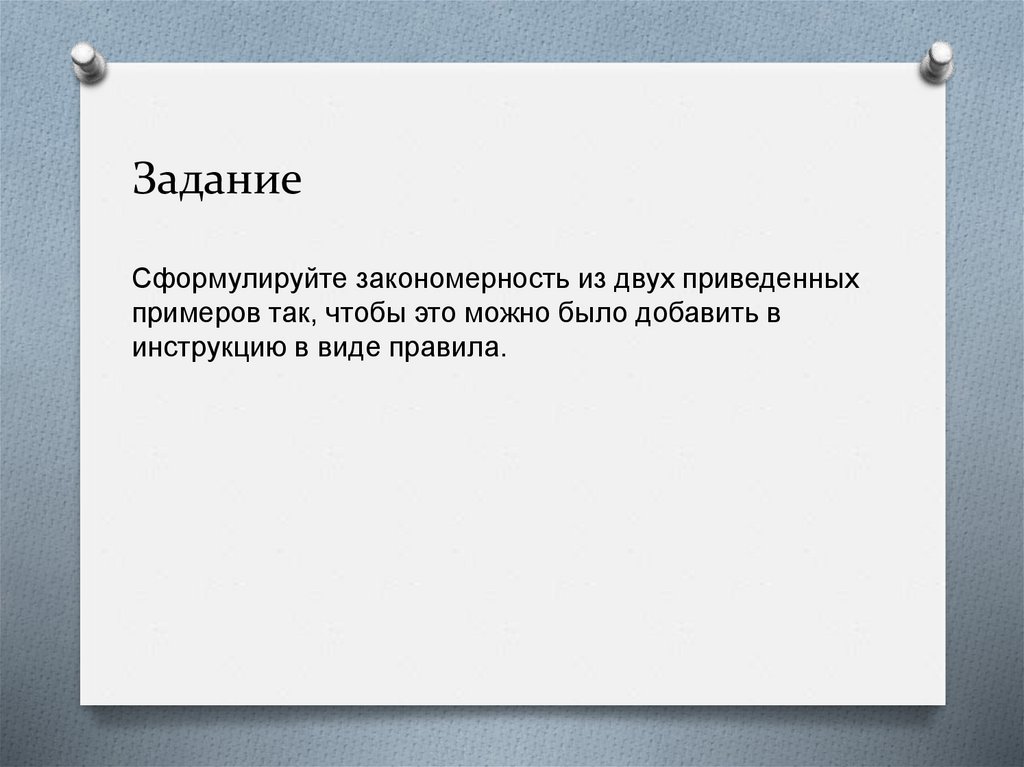 Задание

Сформулируйте закономерность из двух приведенных примеров так, чтобы это можно было добавить в инструкцию в виде правила.